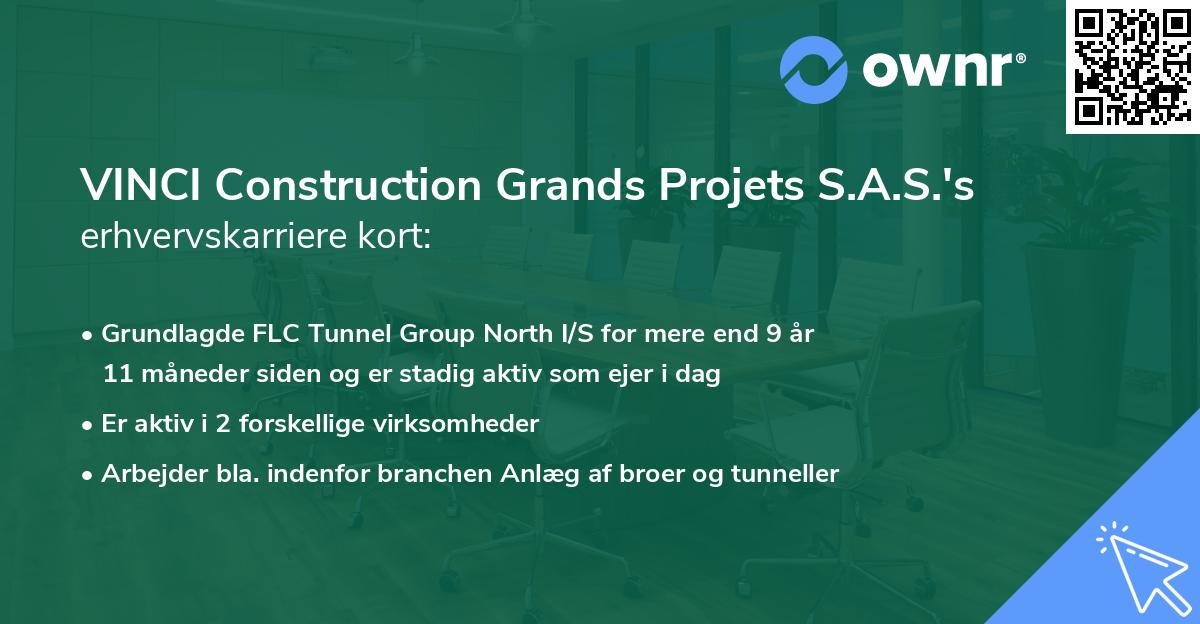 ownr®

VINCI Construction Grands Projets S.A.S.'s erhvervskarriere kort:

• Grundlagde FLC Tunnel Group North I/S for mere end 9 år 11 måneder siden og er stadig aktiv som ejer i dag

• Er aktiv i 2 forskellige virksomheder

• Arbejder bla. indenfor branchen Anlæg af broer og tunneller